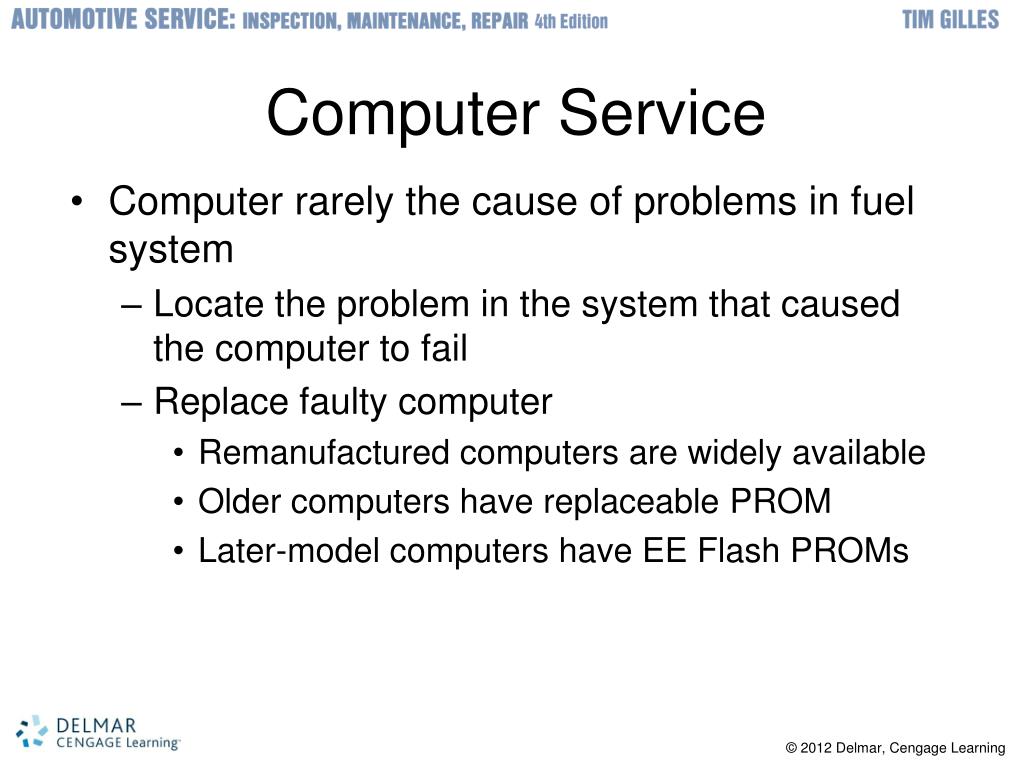 AUTOMOTIVE SERVICE: INSPECTION, MAINTENANCE, REPAIR 4th Edition TIM GILLES

Computer Service

• Computer rarely the cause of problems in fuel system
– Locate the problem in the system that caused the computer to fail
– Replace faulty computer
• Remanufactured computers are widely available
• Older computers have replaceable PROM
• Later-model computers have EE Flash PROMs

DELMAR CENGAGE Learning

© 2012 Delmar, Cengage Learning